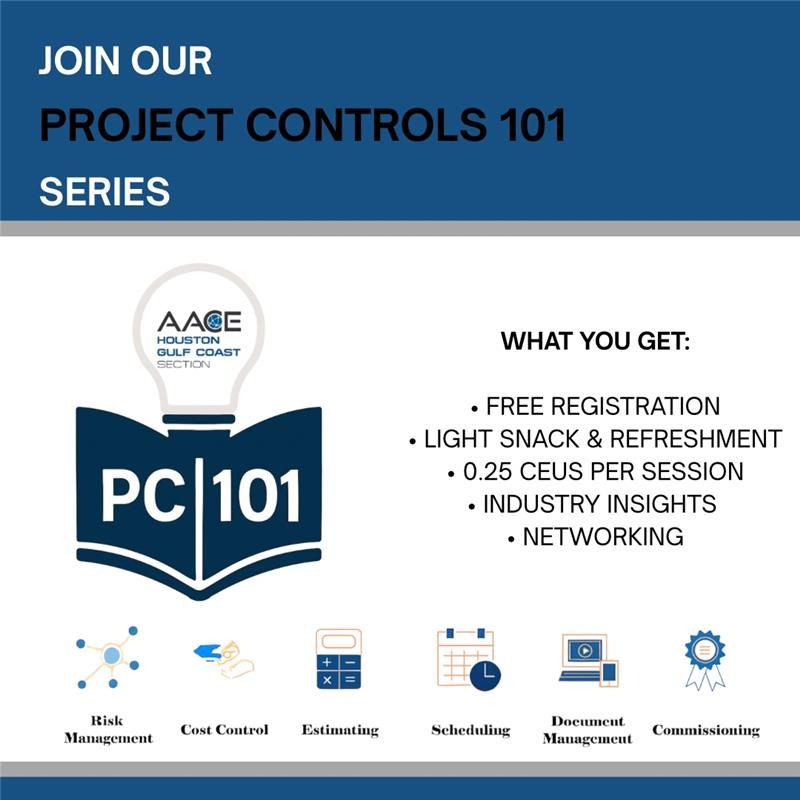 JOIN OUR
PROJECT CONTROLS 101
SERIES

AACE
HOUSTON
GULF COAST
SECTION

PC 101

WHAT YOU GET:

• FREE REGISTRATION
• LIGHT SNACK & REFRESHMENT
• 0.25 CEUS PER SESSION
• INDUSTRY INSIGHTS
• NETWORKING

Risk Management
Cost Control
Estimating
Scheduling
Document Management
Commissioning